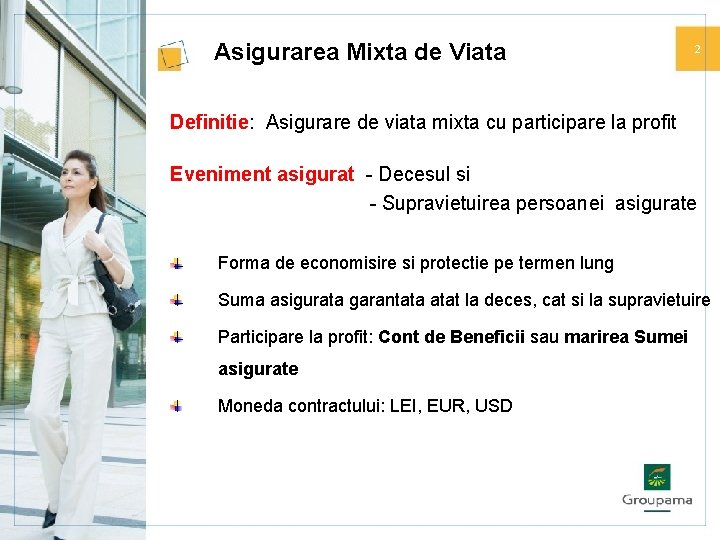 Asigurarea Mixta de Viata

2

Definitie: Asigurare de viata mixta cu participare la profit

Eveniment asigurat - Decesul si
- Supravietuirea persoanei asigurate

Forma de economisire si protectie pe termen lung

Suma asigurata garantata atat la deces, cat si la supravietuire

Participare la profit: Cont de Beneficii sau marirea Sumei asigurate

Moneda contractului: LEI, EUR, USD

Groupama